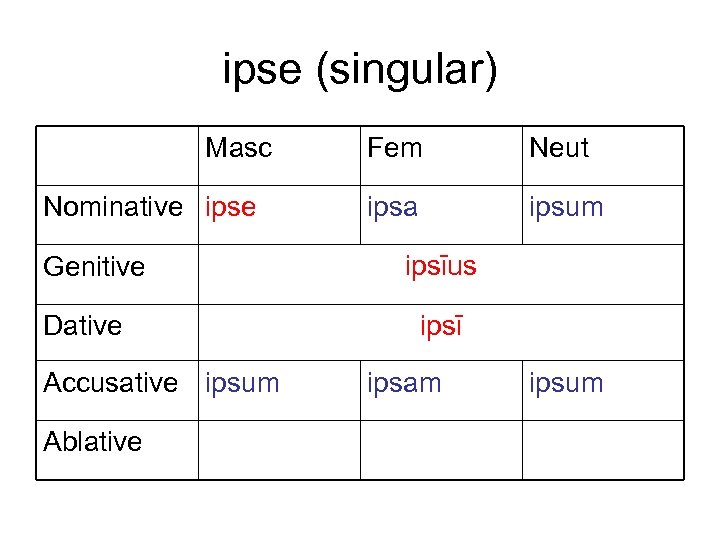 ipse (singular)

| | Masc | Fem | Neut |
|---|---|---|---|
| Nominative | ipse | ipsa | ipsum |
| Genitive | ipsīus | | |
| Dative | ipsī | | |
| Accusative | ipsum | ipsam | ipsum |
| Ablative | | | |